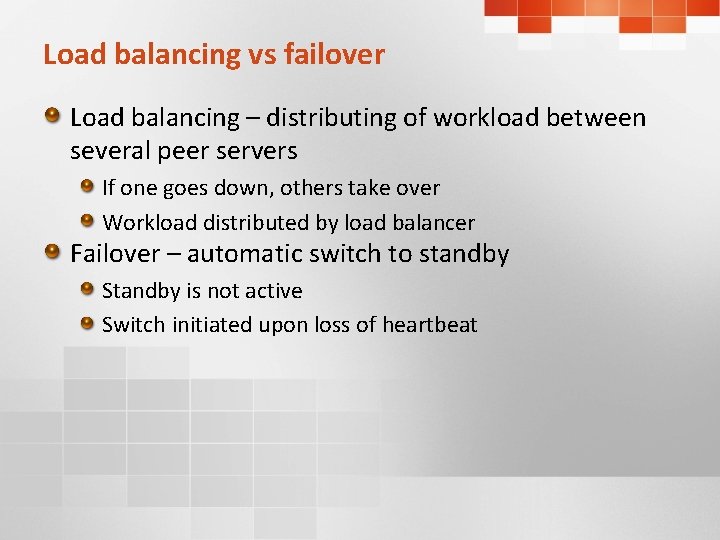 Load balancing vs failover

Load balancing – distributing of workload between several peer servers

If one goes down, others take over

Workload distributed by load balancer

Failover – automatic switch to standby

Standby is not active

Switch initiated upon loss of heartbeat